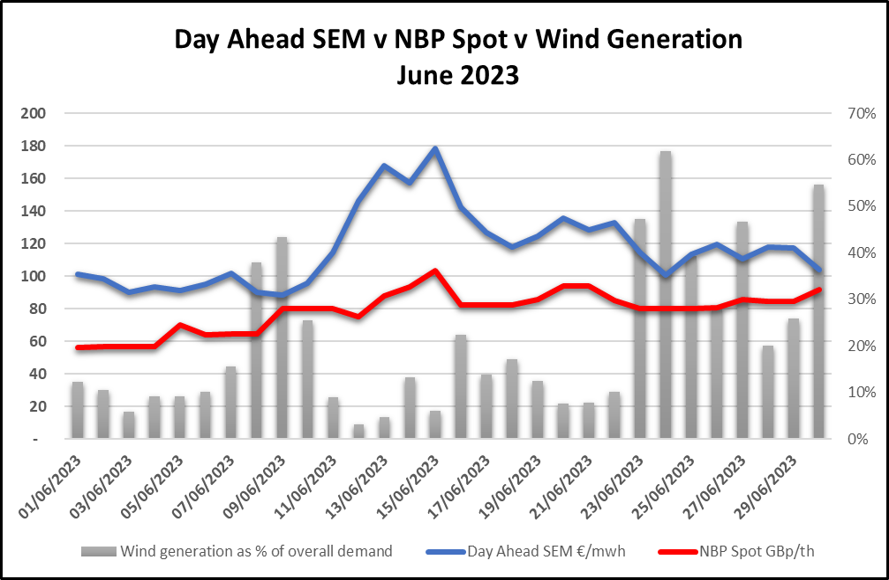 Day Ahead SEM v NBP Spot v Wind Generation
June 2023

200
180
160
140
120
100
80
60
40
20
-

70%
60%
50%
40%
30%
20%
10%
0%

01/06/2023
03/06/2023
05/06/2023
07/06/2023
09/06/2023
11/06/2023
13/06/2023
15/06/2023
17/06/2023
19/06/2023
21/06/2023
23/06/2023
25/06/2023
27/06/2023
29/06/2023

Wind generation as % of overall demand
Day Ahead SEM €/mwh
NBP Spot GBp/th